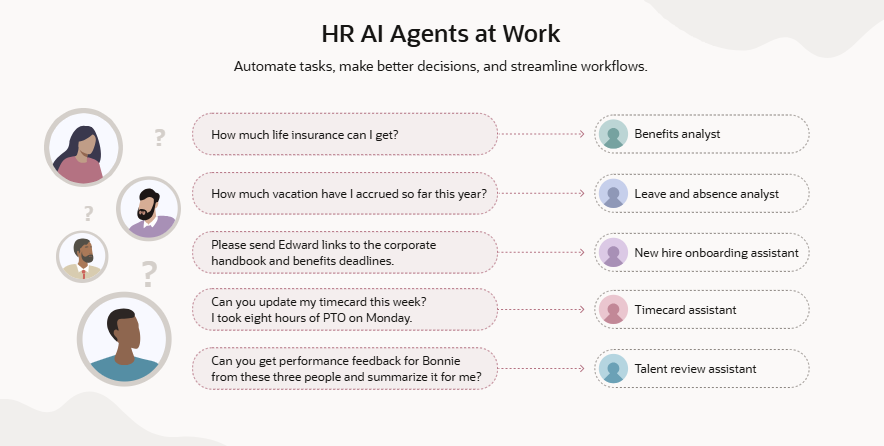 HR AI Agents at Work

Automate tasks, make better decisions, and streamline workflows.

?

?

?

How much life insurance can I get?

Benefits analyst

How much vacation have I accrued so far this year?

Leave and absence analyst

Please send Edward links to the corporate handbook and benefits deadlines.

New hire onboarding assistant

Can you update my timecard this week? I took eight hours of PTO on Monday.

Timecard assistant

Can you get performance feedback for Bonnie from these three people and summarize it for me?

Talent review assistant